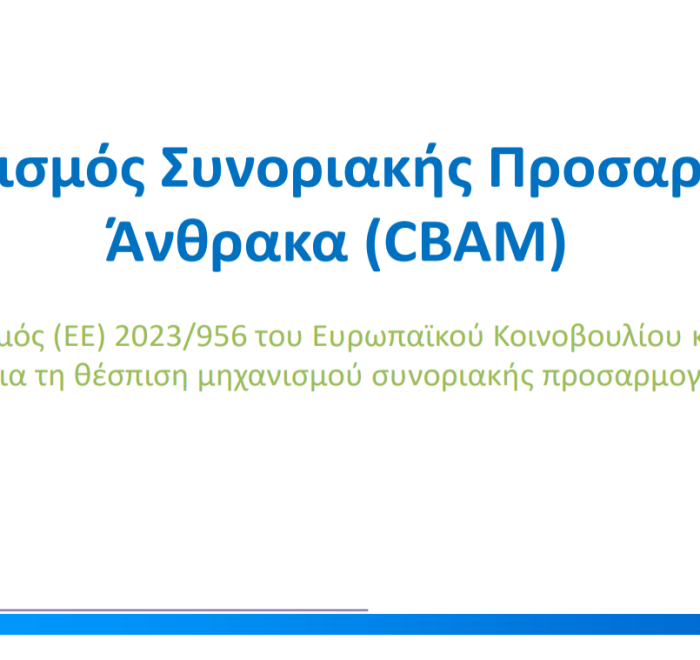 ισμός Συνοριακής Προσαρ
Άνθρακα (CBAM)

μός (ΕΕ) 2023/956 του Ευρωπαϊκού Κοινοβουλίου κ
ια τη θέσπιση μηχανισμού συνοριακής προσαρμογ